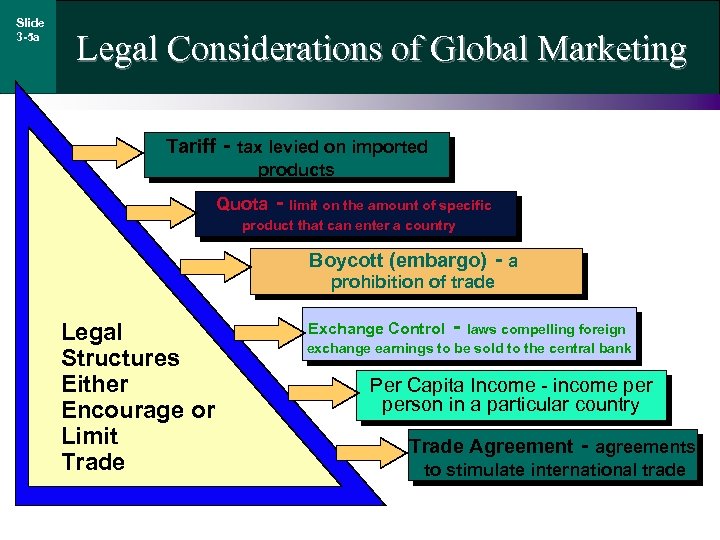 Slide 3-5a

Legal Considerations of Global Marketing

Tariff - tax levied on imported products

Quota - limit on the amount of specific product that can enter a country

Boycott (embargo) - a prohibition of trade

Exchange Control - laws compelling foreign exchange earnings to be sold to the central bank

Per Capita Income - income per person in a particular country

Trade Agreement - agreements to stimulate international trade

Legal Structures Either Encourage or Limit Trade